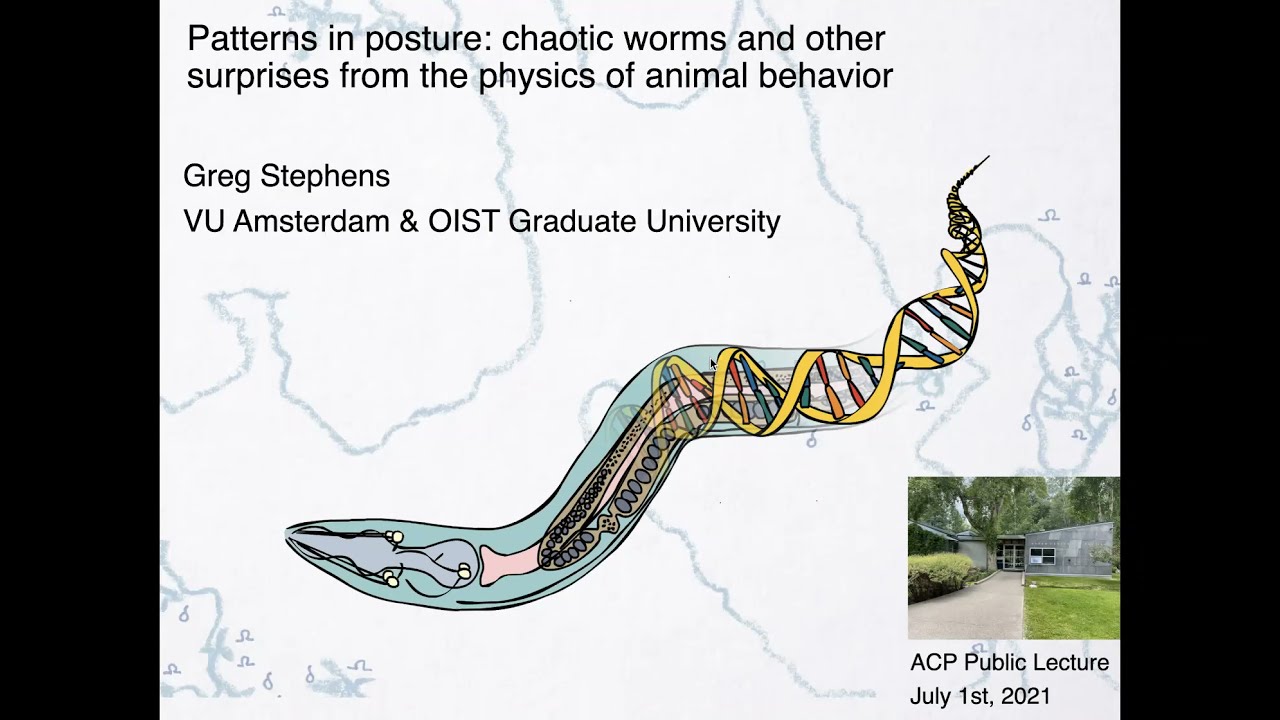 Patterns in posture: chaotic worms and other surprises from the physics of animal behavior

Greg Stephens
VU Amsterdam & OIST Graduate University

ACP Public Lecture
July 1st, 2021